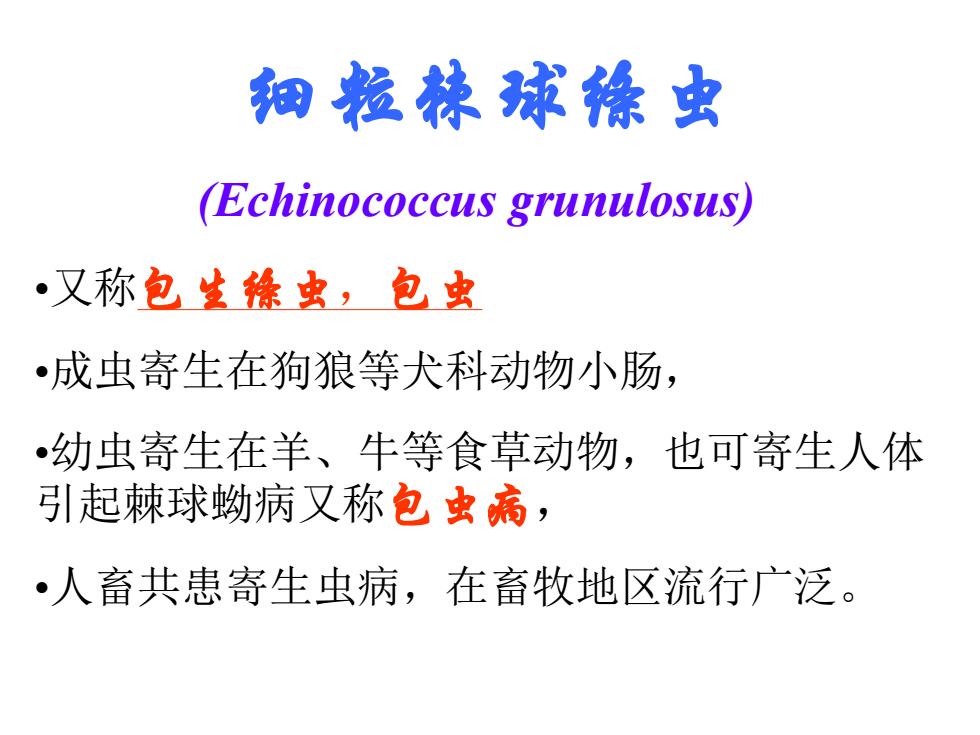 细粒棘球绦虫

(Echinococcus grunulosus)

•又称包生绦虫，包虫

•成虫寄生在狗狼等犬科动物小肠，

•幼虫寄生在羊、牛等食草动物，也可寄生人体引起棘球蚴病又称包虫病，

•人畜共患寄生虫病，在畜牧地区流行广泛。